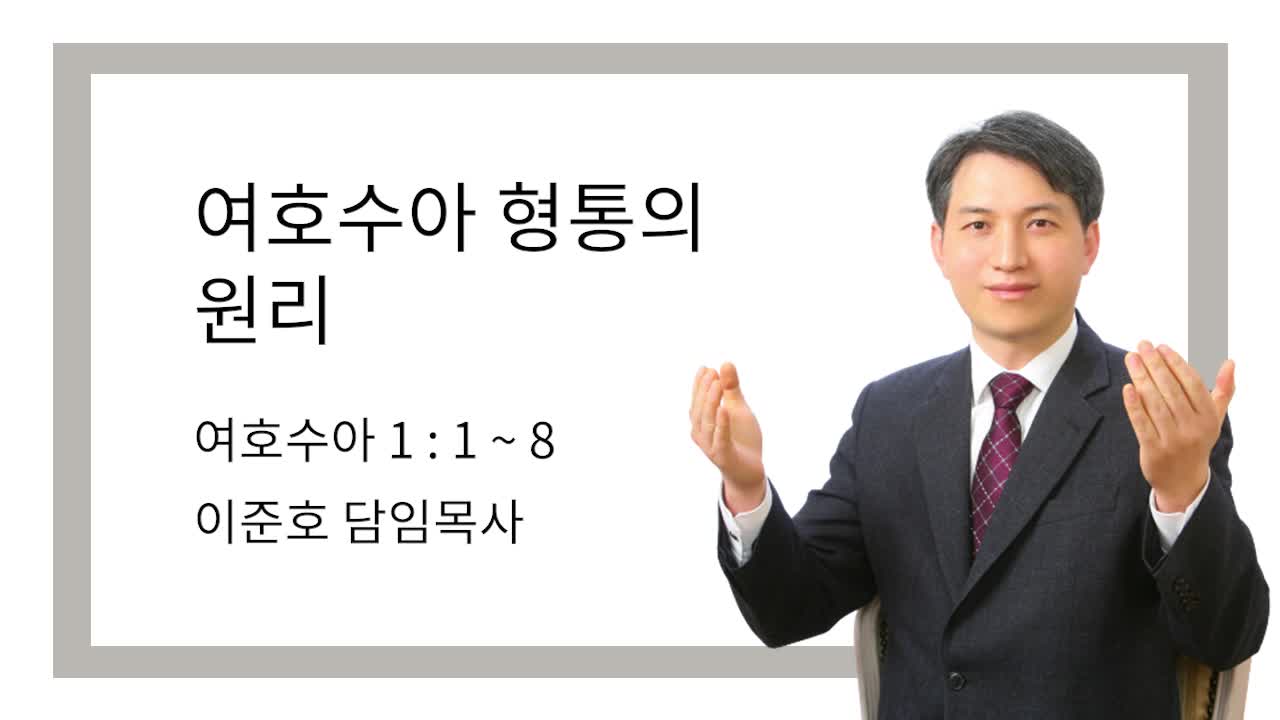 여호수아 형통의 원리

여호수아 1 : 1 ~ 8

이준호 담임목사